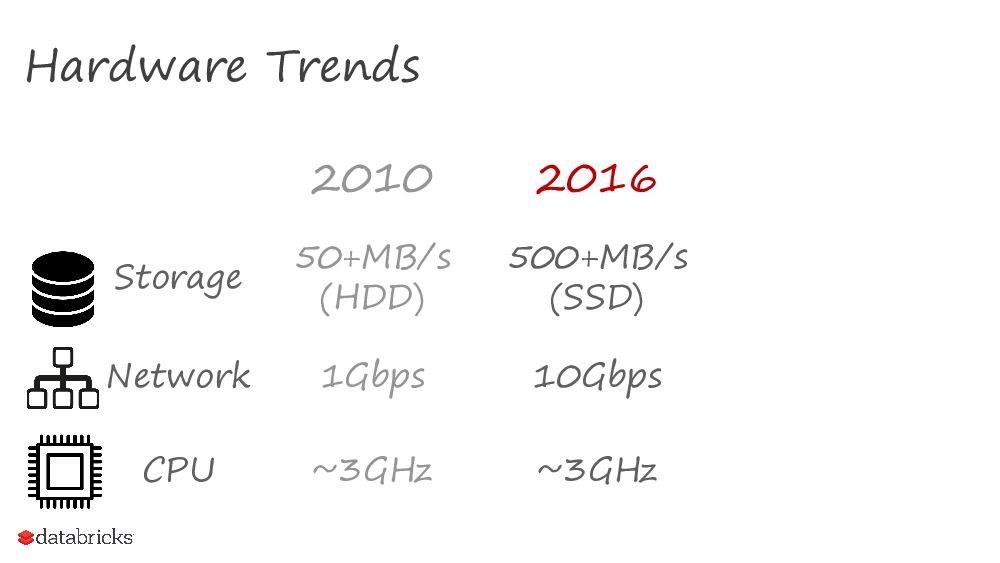 Hardware Trends

| | 2010 | 2016 |
|---|---|---|
| Storage | 50+MB/s (HDD) | 500+MB/s (SSD) |
| Network | 1Gbps | 10Gbps |
| CPU | ~3GHz | ~3GHz |

databricks